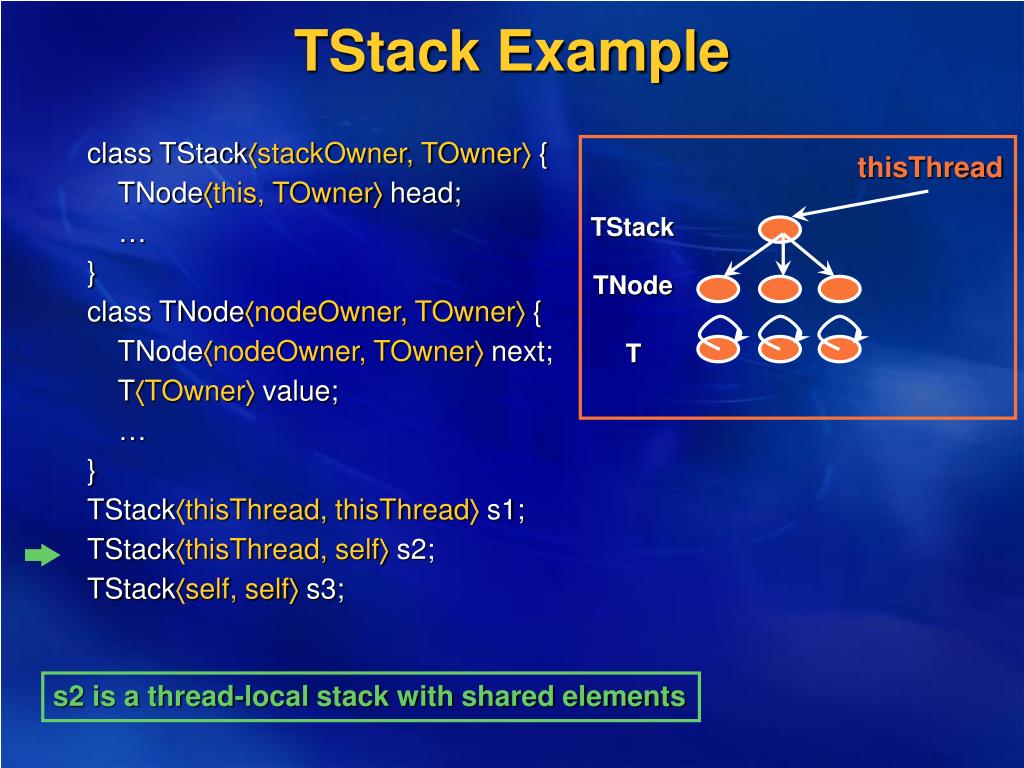 TStack Example

class TStack⟨stackOwner, TOwner⟩ {
TNode⟨this, TOwner⟩ head;
…
}
class TNode⟨nodeOwner, TOwner⟩ {
TNode⟨nodeOwner, TOwner⟩ next;
T⟨TOwner⟩ value;
…
}
TStack⟨thisThread, thisThread⟩ s1;
TStack⟨thisThread, self⟩ s2;
TStack⟨self, self⟩ s3;

thisThread
TStack
TNode
T

s2 is a thread-local stack with shared elements